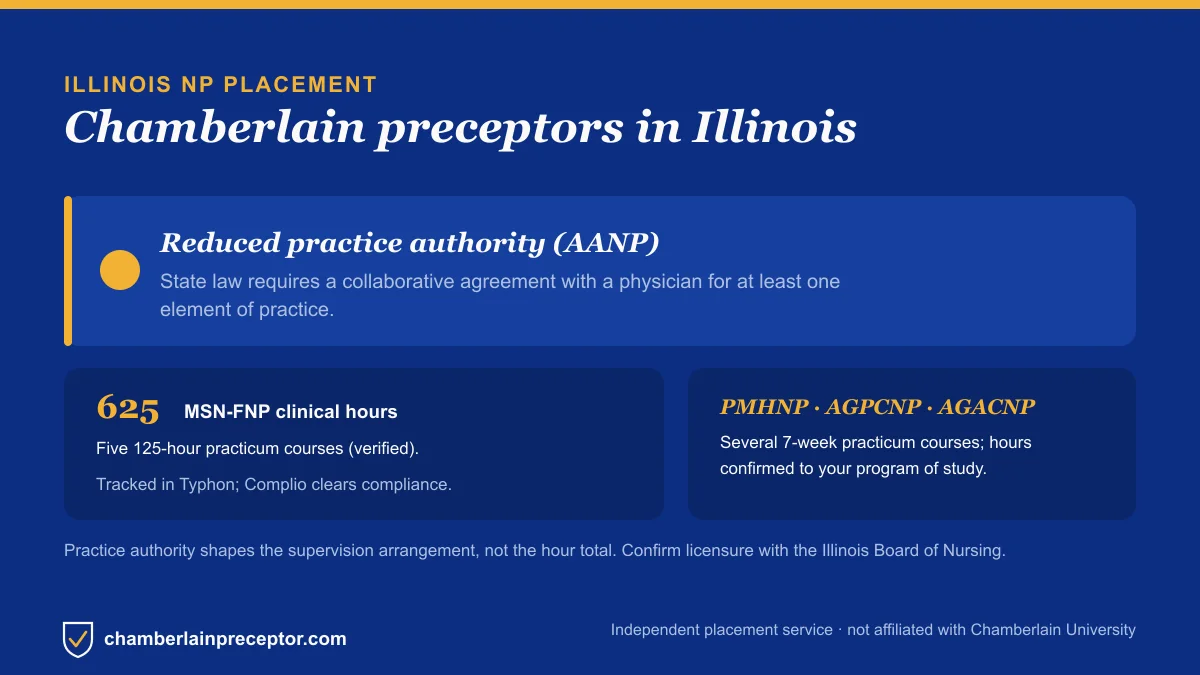 ILLINOIS NP PLACEMENT
Chamberlain preceptors in Illinois

Reduced practice authority (AANP)
State law requires a collaborative agreement with a physician for at least one element of practice.

625 MSN-FNP clinical hours
Five 125-hour practicum courses (verified).
Tracked in Typhon; Complio clears compliance.

PMHNP · AGPCNP · AGACNP
Several 7-week practicum courses; hours confirmed to your program of study.

Practice authority shapes the supervision arrangement, not the hour total. Confirm licensure with the Illinois Board of Nursing.

chamberlainpreceptor.com

Independent placement service · not affiliated with Chamberlain University